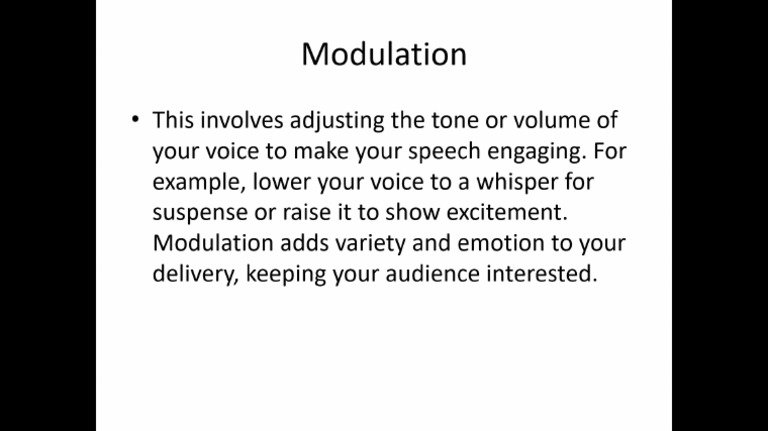 Modulation

• This involves adjusting the tone or volume of your voice to make your speech engaging. For example, lower your voice to a whisper for suspense or raise it to show excitement. Modulation adds variety and emotion to your delivery, keeping your audience interested.